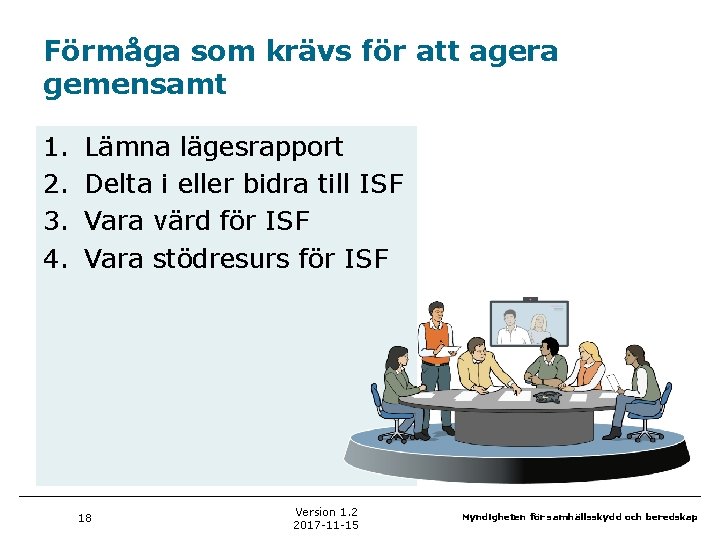 Förmåga som krävs för att agera gemensamt

1. Lämna lägesrapport
2. Delta i eller bidra till ISF
3. Vara värd för ISF
4. Vara stödresurs för ISF

18

Version 1.2
2017-11-15

Myndigheten för samhällsskydd och beredskap